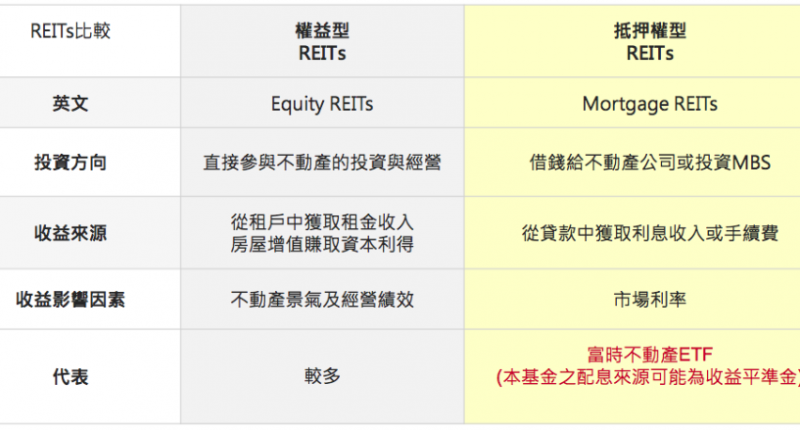 | REITs比較 | 權益型 REITs | 抵押權型 REITs |
|---|---|---|
| 英文 | Equity REITs | Mortgage REITs |
| 投資方向 | 直接參與不動產的投資與經營 | 借錢給不動產公司或投資MBS |
| 收益來源 | 從租戶中獲取租金收入 房屋增值賺取資本利得 | 從貸款中獲取利息收入或手續費 |
| 收益影響因素 | 不動產景氣及經營績效 | 市場利率 |
| 代表 | 較多 | 富時不動產ETF (本基金之配息來源可能為收益平準金) |